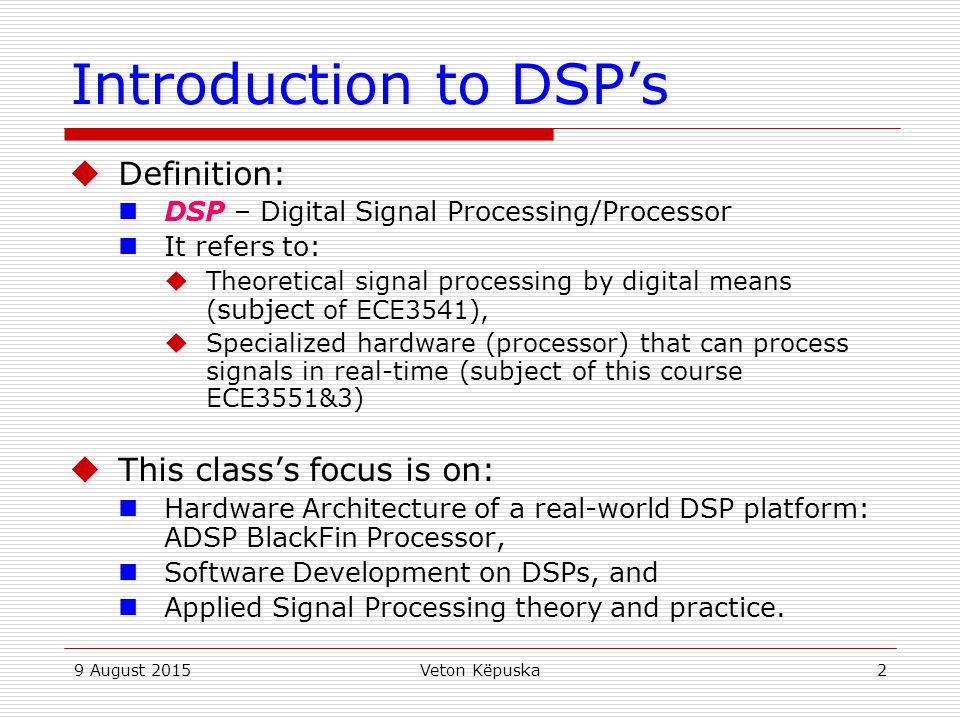 Introduction to DSP’s

Definition:

DSP – Digital Signal Processing/Processor

It refers to:

Theoretical signal processing by digital means (subject of ECE3541),

Specialized hardware (processor) that can process signals in real-time (subject of this course ECE3551&3)

This class’s focus is on:

Hardware Architecture of a real-world DSP platform: ADSP BlackFin Processor,

Software Development on DSPs, and

Applied Signal Processing theory and practice.

9 August 2015 Veton Këpuska 2